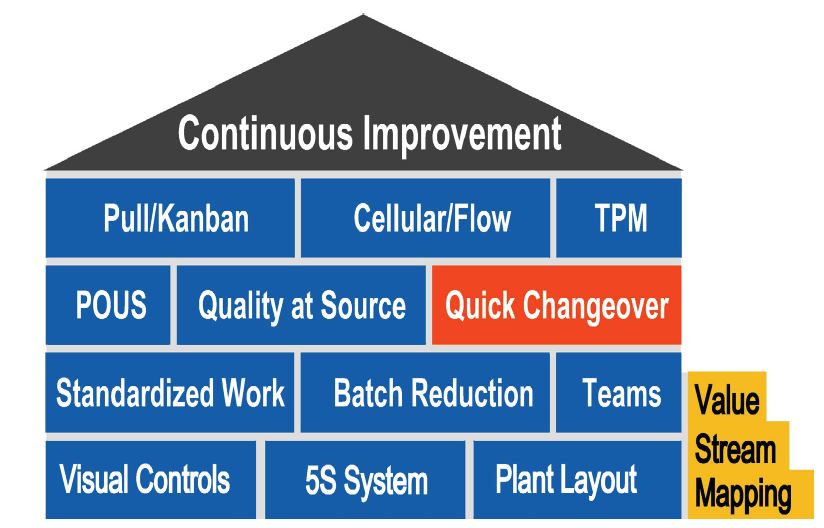 Continuous Improvement

Pull/Kanban

Cellular/Flow

TPM

POUS

Quality at Source

Quick Changeover

Standardized Work

Batch Reduction

Teams

Visual Controls

5S System

Plant Layout

Value Stream Mapping